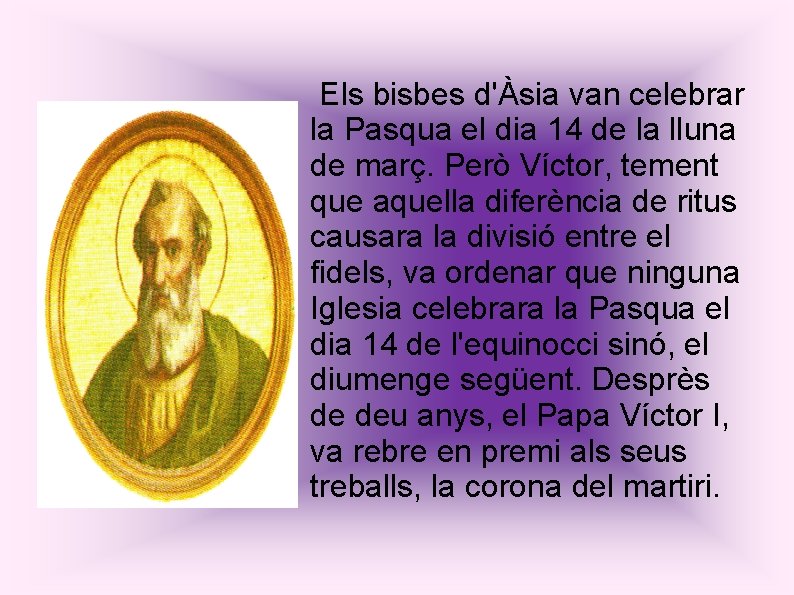 Els bisbes d'Àsia van celebrar la Pasqua el dia 14 de la lluna de març. Però Víctor, tement que aquella diferència de ritus causara la divisió entre el fidels, va ordenar que ninguna Iglesia celebrara la Pasqua el dia 14 de l'equinocci sinó, el diumenge següent. Desprès de deu anys, el Papa Víctor I, va rebre en premi als seus treballs, la corona del martiri.